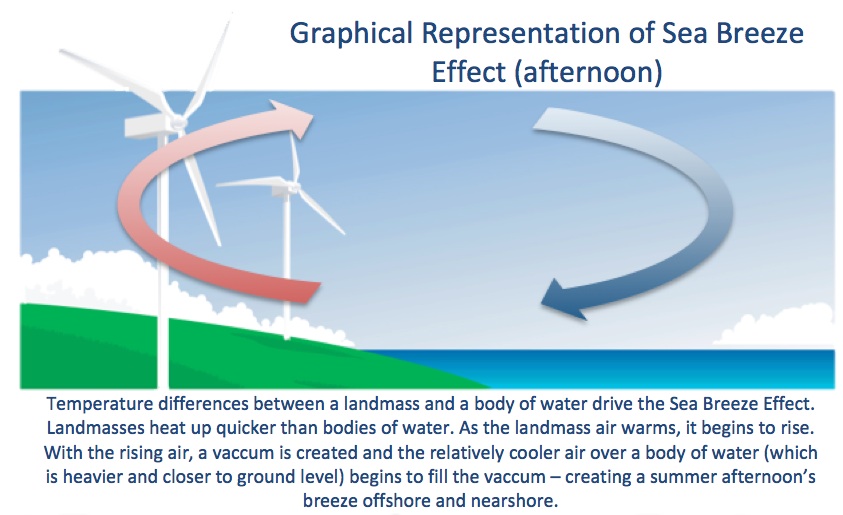 Graphical Representation of Sea Breeze Effect (afternoon)

Temperature differences between a landmass and a body of water drive the Sea Breeze Effect. Landmasses heat up quicker than bodies of water. As the landmass air warms, it begins to rise. With the rising air, a vaccum is created and the relatively cooler air over a body of water (which is heavier and closer to ground level) begins to fill the vaccum – creating a summer afternoon's breeze offshore and nearshore.